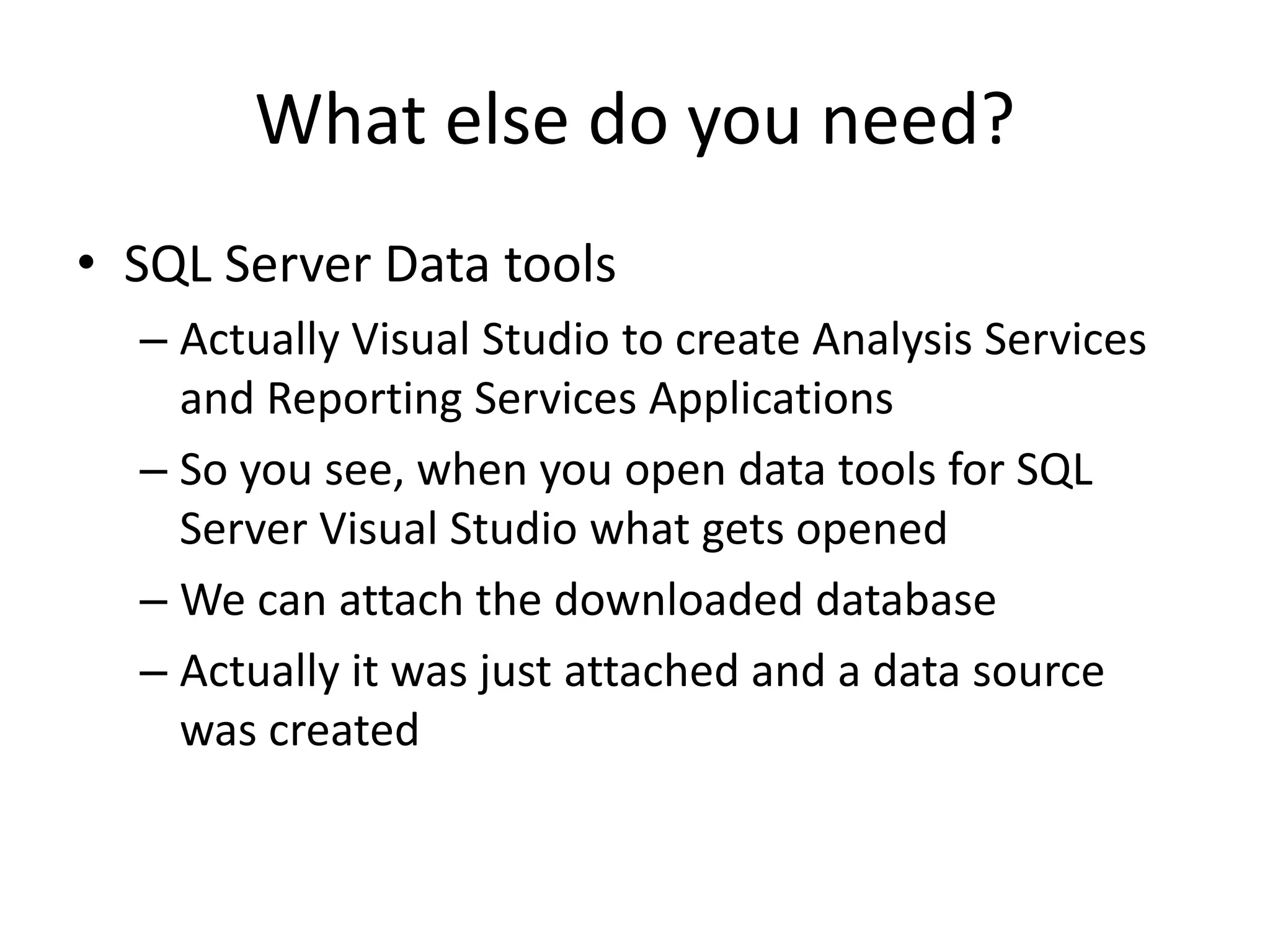 What else do you need?

• SQL Server Data tools

– Actually Visual Studio to create Analysis Services and Reporting Services Applications

– So you see, when you open data tools for SQL Server Visual Studio what gets opened

– We can attach the downloaded database

– Actually it was just attached and a data source was created